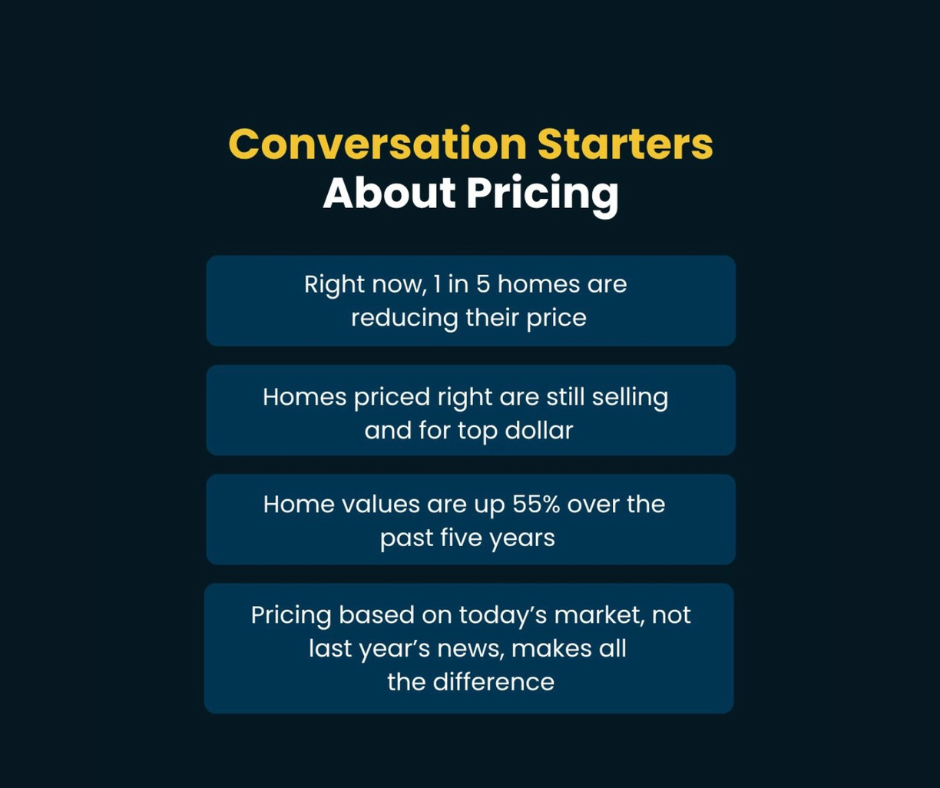 Conversation Starters
About Pricing

Right now, 1 in 5 homes are reducing their price

Homes priced right are still selling and for top dollar

Home values are up 55% over the past five years

Pricing based on today's market, not last year's news, makes all the difference